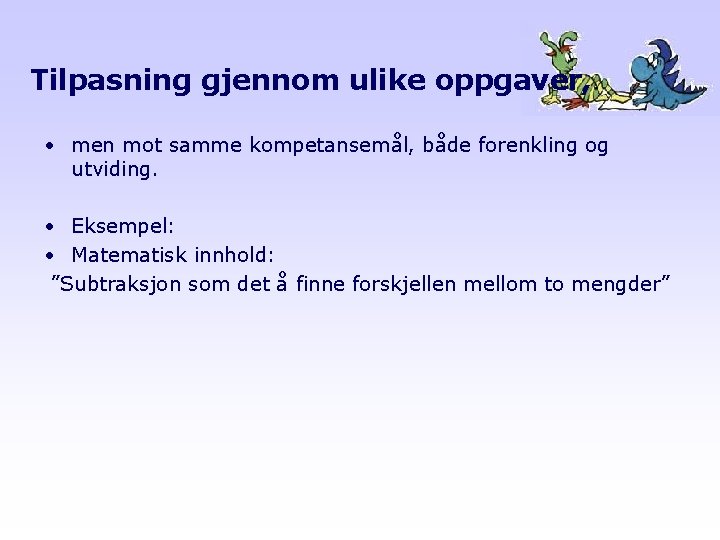 Tilpasning gjennom ulike oppgaver,

• men mot samme kompetansemål, både forenkling og utviding.

• Eksempel:
• Matematisk innhold:
”Subtraksjon som det å finne forskjellen mellom to mengder”